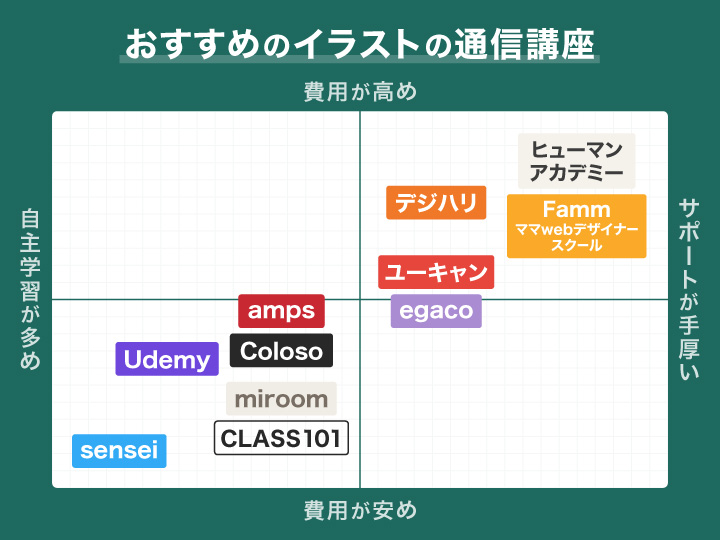 おすすめのイラストの通信講座

費用が高め

自主学習が多め

サポートが手厚い

ヒューマンアカデミー

デジハリ

Famm
ママwebデザイナースクール

ユーキャン

amps

egaco

Udemy

Coloso

miroom

CLASS101

sensei

費用が安め